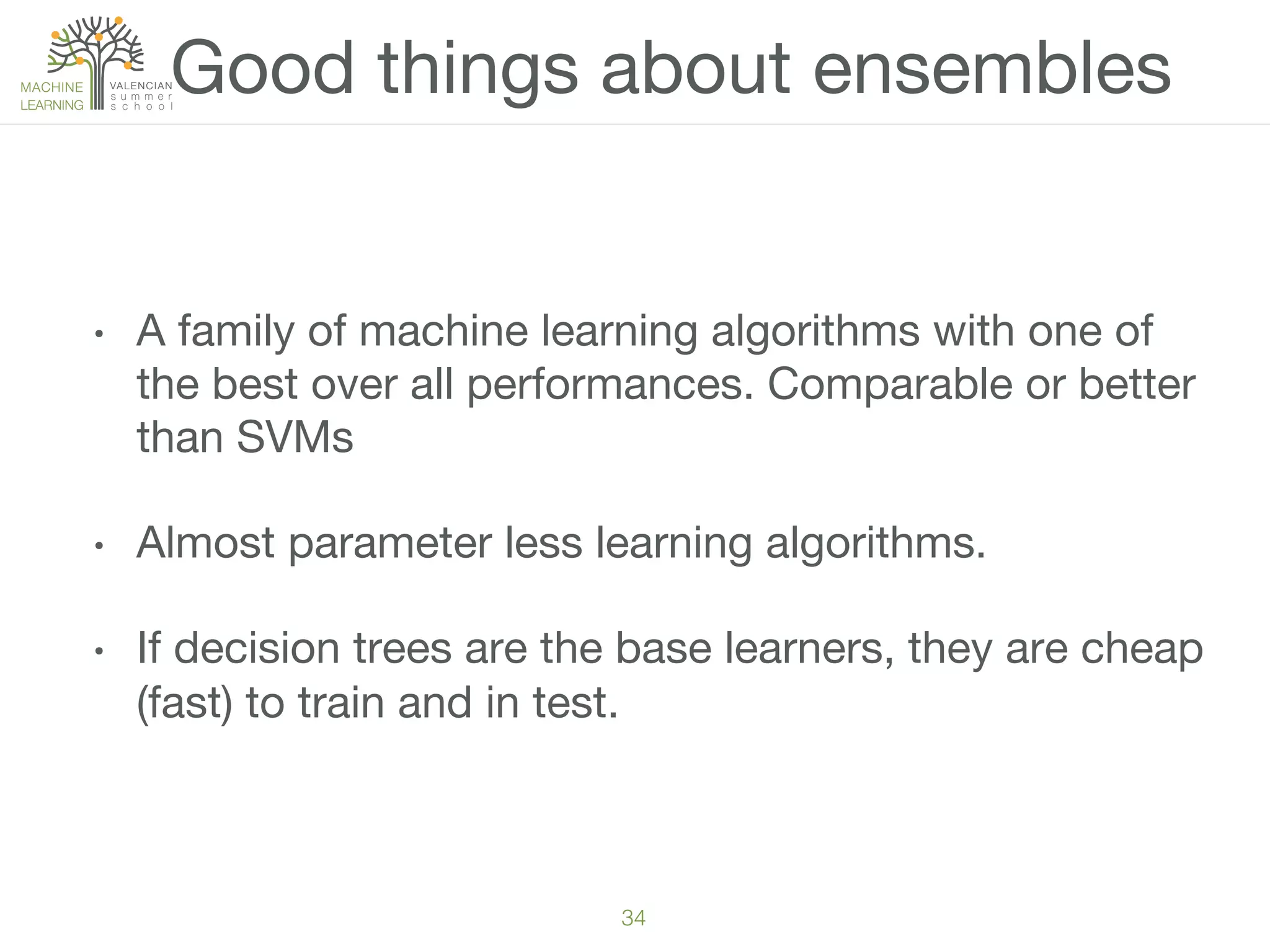 MACHINE LEARNING VALENCIAN summer school

Good things about ensembles

• A family of machine learning algorithms with one of the best over all performances. Comparable or better than SVMs

• Almost parameter less learning algorithms.

• If decision trees are the base learners, they are cheap (fast) to train and in test.

34